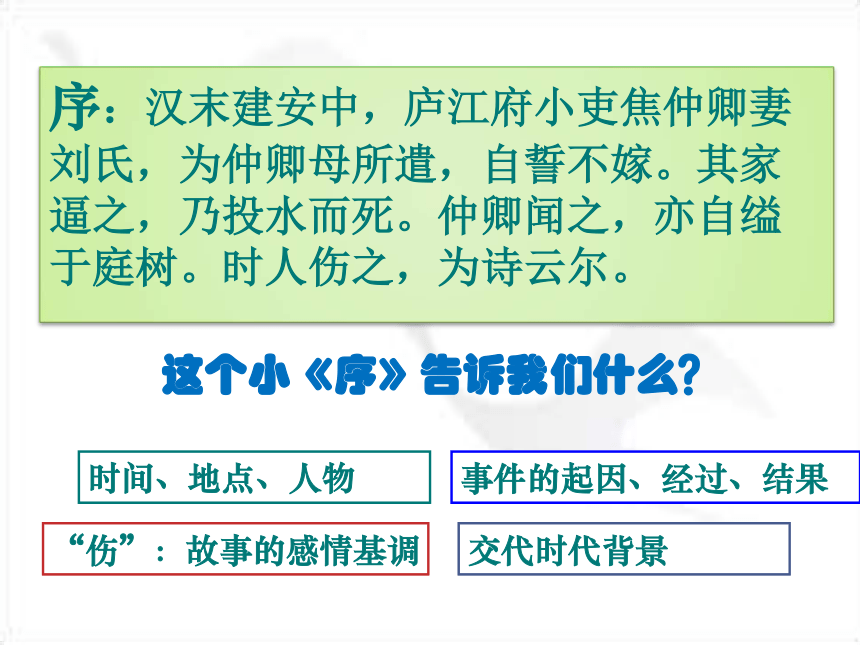 序：汉末建安中，庐江府小吏焦仲卿妻刘氏，为仲卿母所遣，自誓不嫁。其家逼之，乃投水而死。仲卿闻之，亦自缢于庭树。时人伤之，为诗云尔。

这个小《序》告诉我们什么？

时间、地点、人物

事件的起因、经过、结果

“伤”：故事的感情基调

交代时代背景